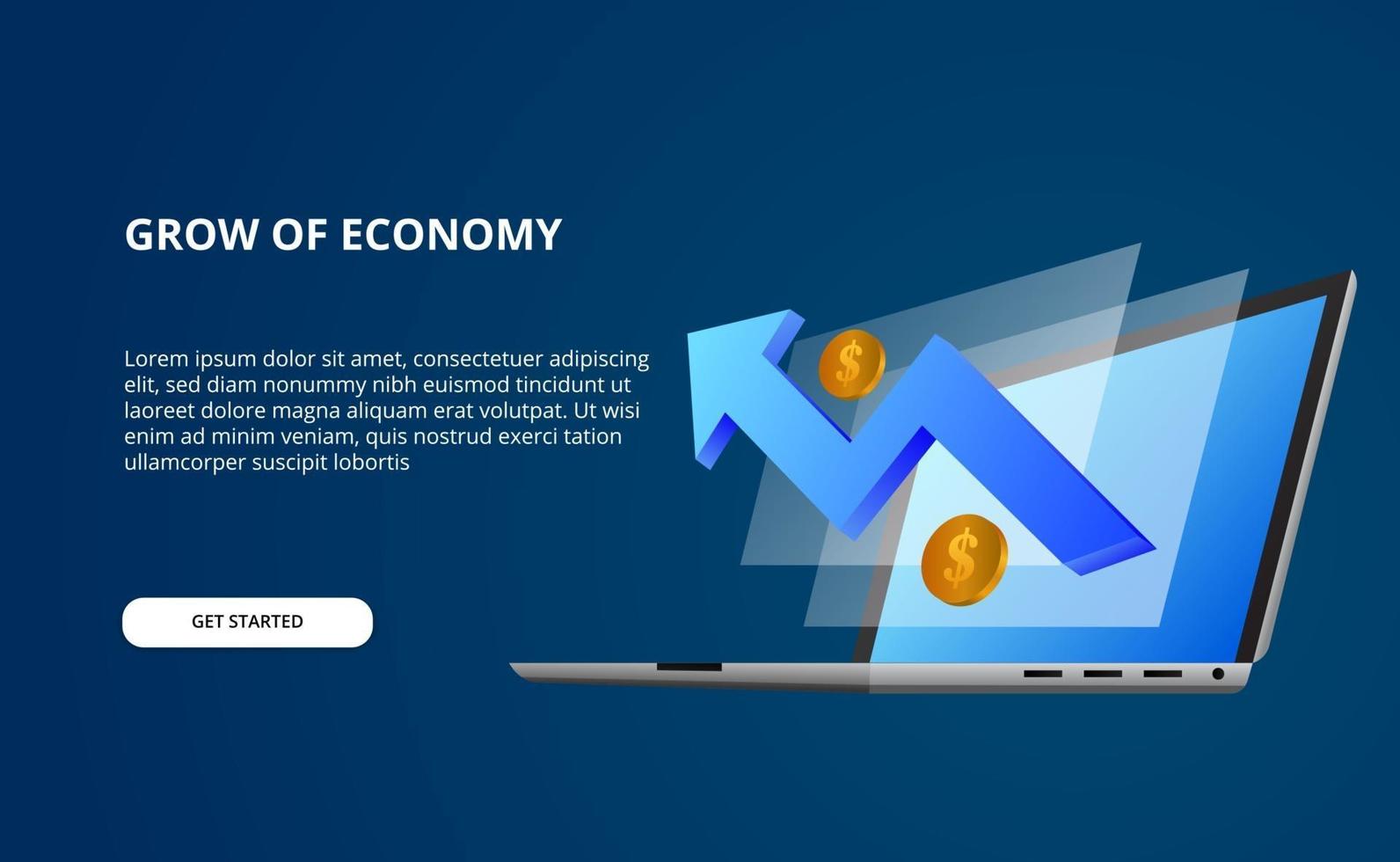 GROW OF ECONOMY

Lorem ipsum dolor sit amet, consectetuer adipiscing elit, sed diam nonummy nibh euismod tincidunt ut laoreet dolore magna aliquam erat volutpat. Ut wisi enim ad minim veniam, quis nostrud exerci tation ullamcorper suscipit lobortis

GET STARTED

$

$